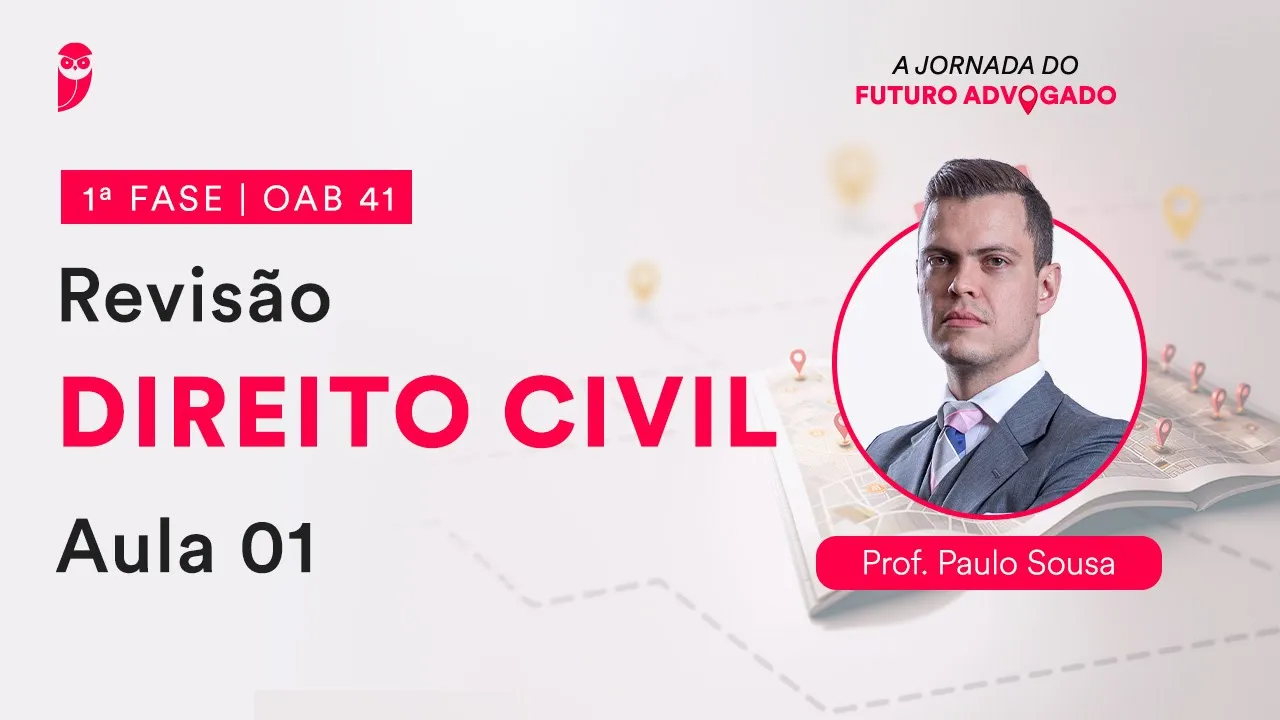 A JORNADA DO
FUTURO ADVOGADO

1ª FASE | OAB 41

Revisão

DIREITO CIVIL

Aula 01

Prof. Paulo Sousa